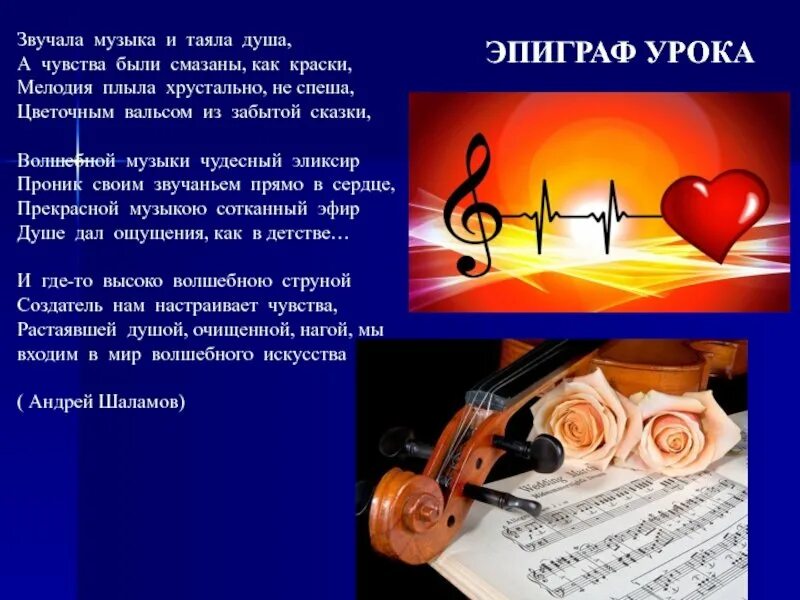 ЭПИГРАФ УРОКА

Звучала музыка и таяла душа,
А чувства были смазаны, как краски,
Мелодия плыла хрустально, не спеша,
Цветочным вальсом из забытой сказки,

Волшебной музыки чудесный эликсир
Проник своим звучаньем прямо в сердце,
Прекрасной музыкою сотканный эфир
Душе дал ощущения, как в детстве…

И где-то высоко волшебною струной
Создатель нам настраивает чувства,
Растаявшей душой, очищенной, нагой, мы
входим в мир волшебного искусства

( Андрей Шаламов)

Wedding March